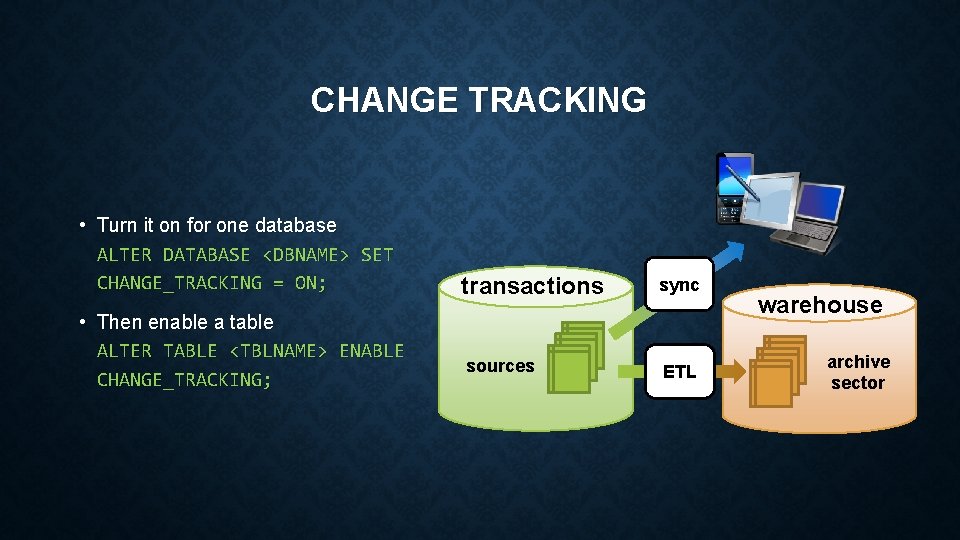 CHANGE TRACKING

• Turn it on for one database
ALTER DATABASE <DBNAME> SET CHANGE_TRACKING = ON;

• Then enable a table
ALTER TABLE <TBLNAME> ENABLE CHANGE_TRACKING;

transactions

sources

sync

ETL

warehouse

archive sector